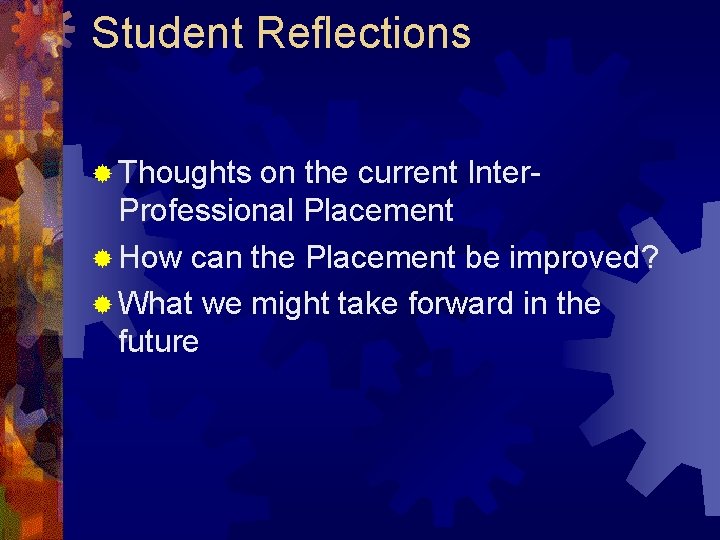 Student Reflections

Thoughts on the current Inter-Professional Placement

How can the Placement be improved?

What we might take forward in the future